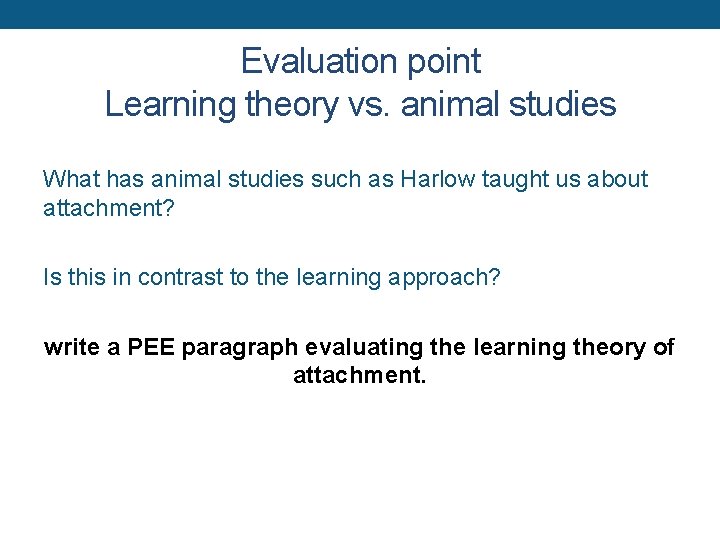 Evaluation point
Learning theory vs. animal studies

What has animal studies such as Harlow taught us about attachment?

Is this in contrast to the learning approach?

write a PEE paragraph evaluating the learning theory of attachment.